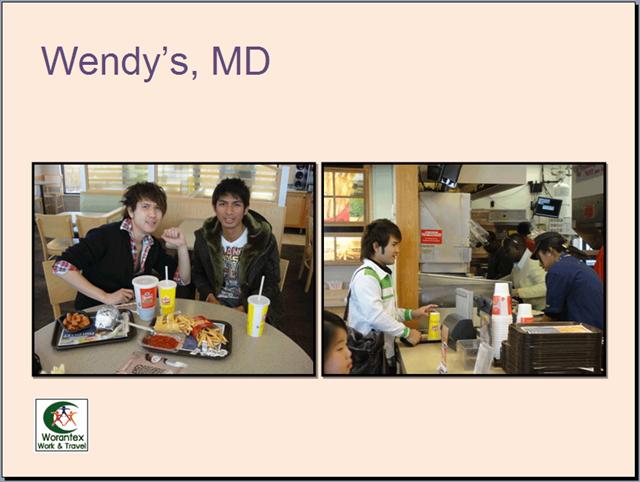 Wendy's, MD

Worantex
Work & Travel